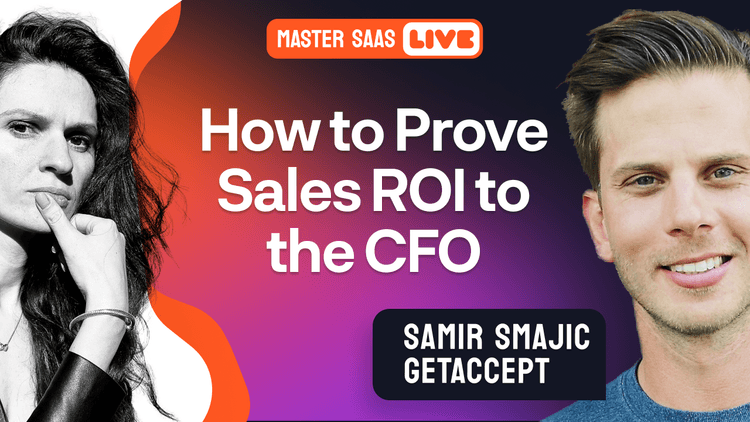 MASTER SAAS LIVE

How to Prove Sales ROI to the CFO

SAMIR SMAJIC
GETACCEPT